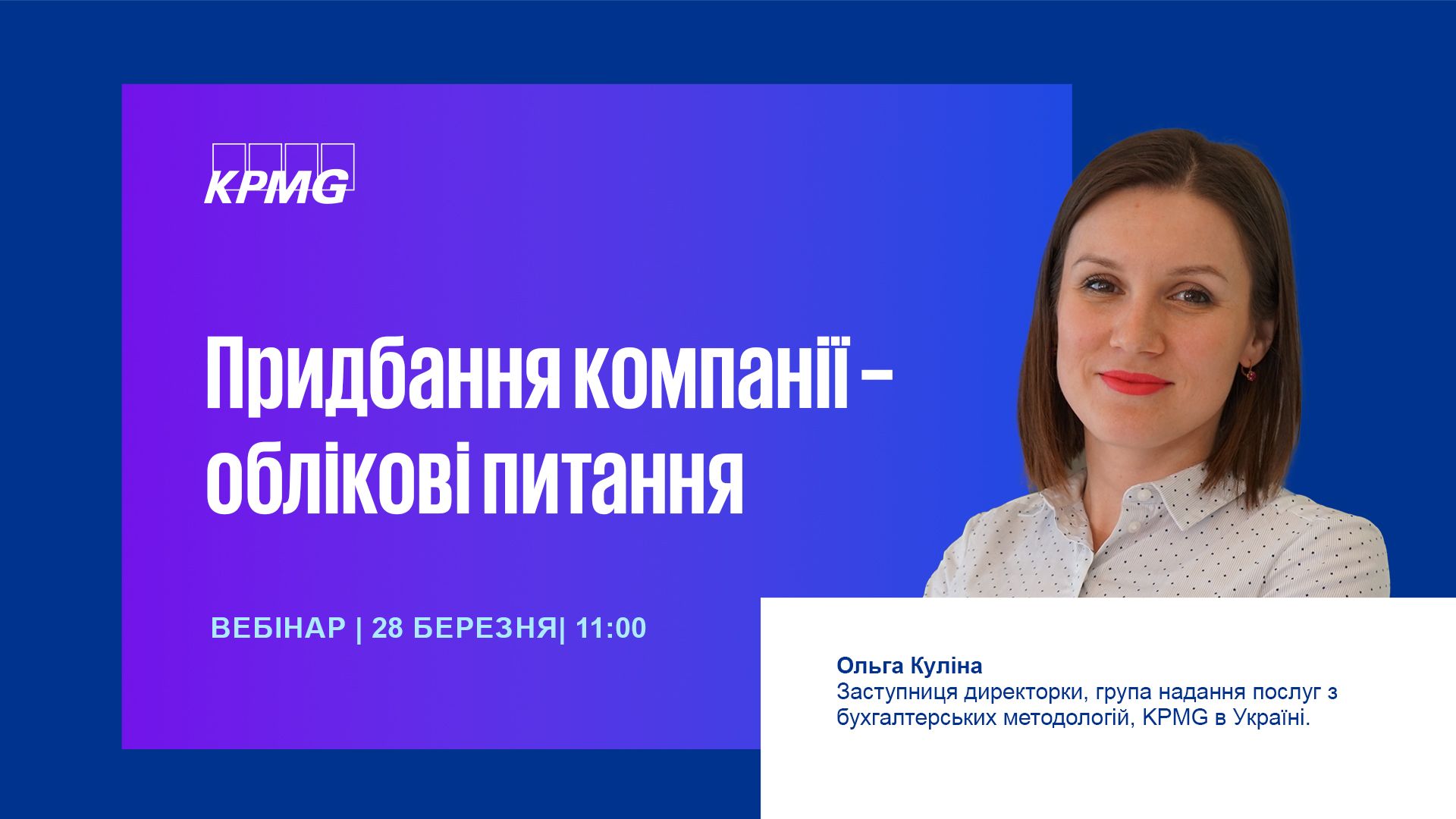 KPMG

Придбання компанії – облікові питання

ВЕБІНАР | 28 БЕРЕЗНЯ| 11:00

Ольга Куліна
Заступниця директорки, група надання послуг з бухгалтерських методологій, KPMG в Україні.